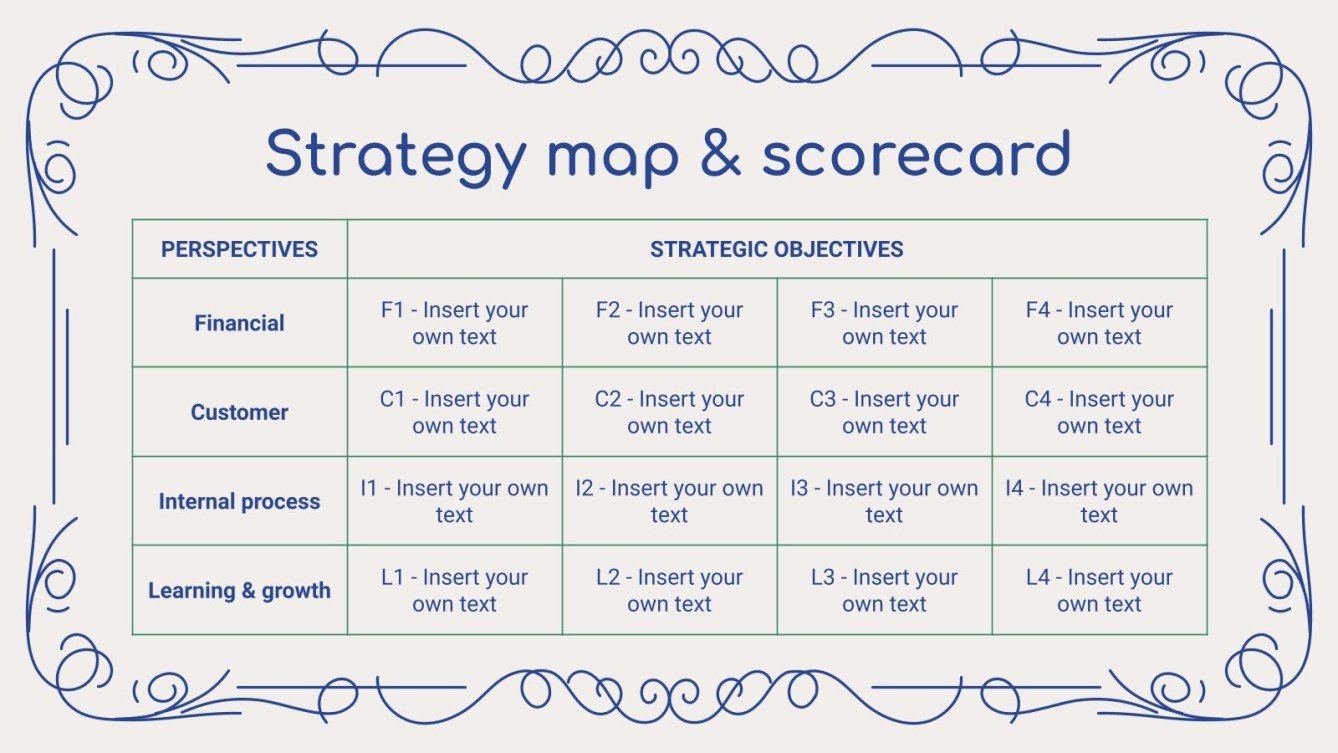 Strategy map & scorecard

| PERSPECTIVES | STRATEGIC OBJECTIVES | | | |
|---|---|---|---|---|
| Financial | F1 - Insert your own text | F2 - Insert your own text | F3 - Insert your own text | F4 - Insert your own text |
| Customer | C1 - Insert your own text | C2 - Insert your own text | C3 - Insert your own text | C4 - Insert your own text |
| Internal process | I1 - Insert your own text | I2 - Insert your own text | I3 - Insert your own text | I4 - Insert your own text |
| Learning & growth | L1 - Insert your own text | L2 - Insert your own text | L3 - Insert your own text | L4 - Insert your own text |